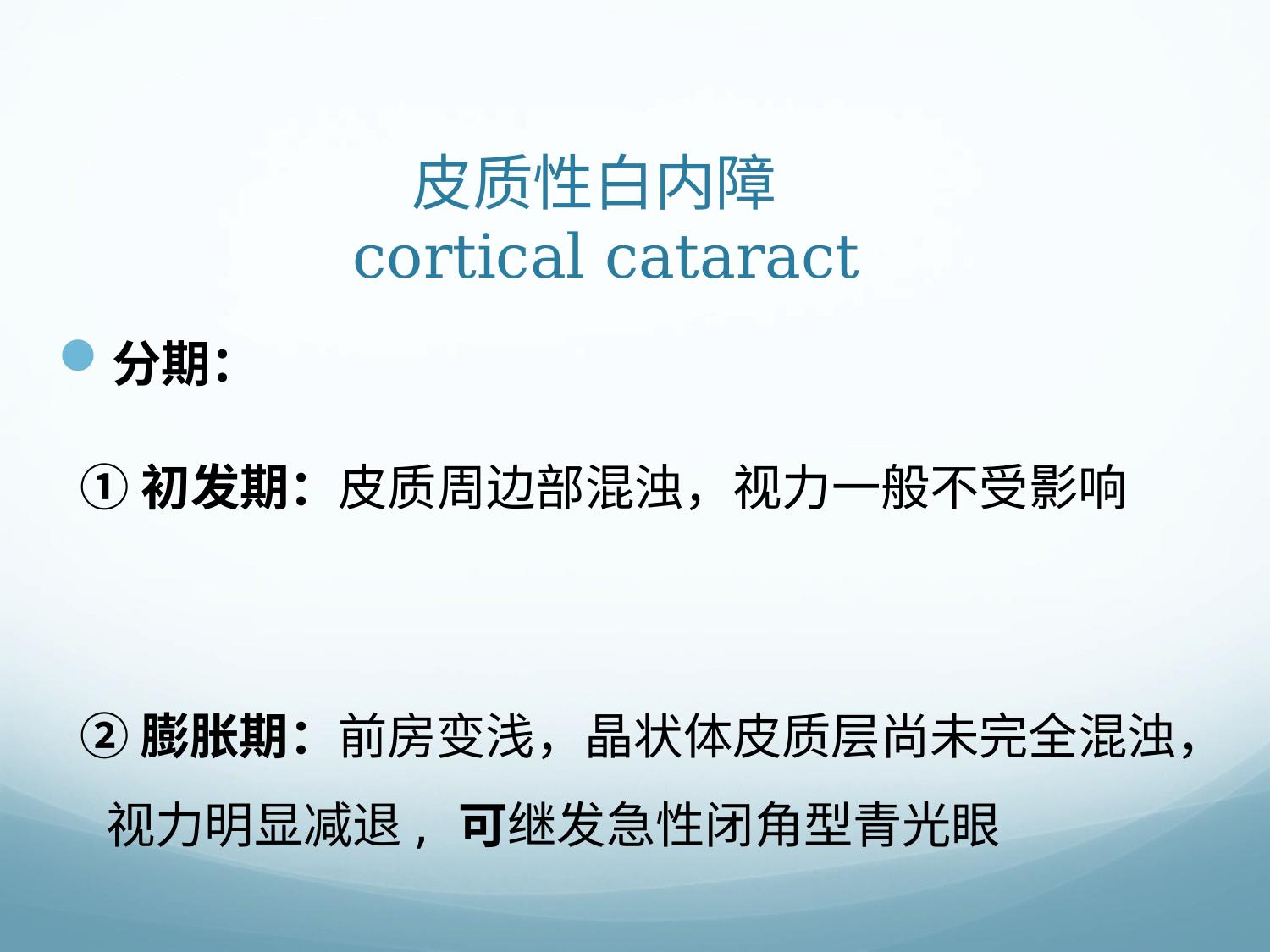 皮质性白内障
cortical cataract

分期：

① 初发期：皮质周边部混浊，视力一般不受影响

② 膨胀期：前房变浅，晶状体皮质层尚未完全混浊，视力明显减退，可继发急性闭角型青光眼